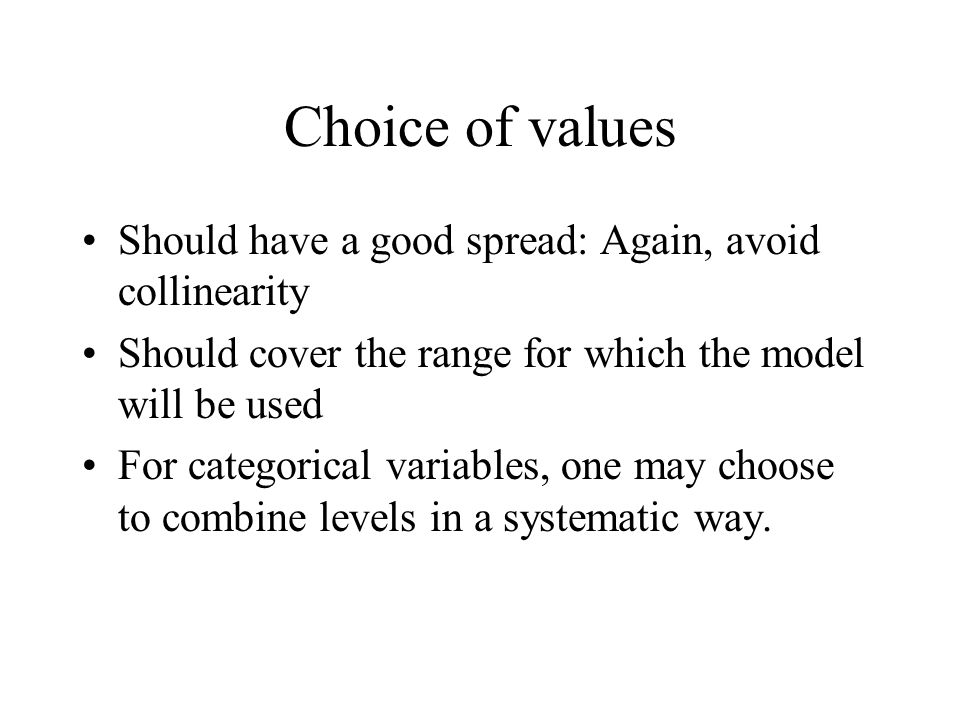 Choice of values

• Should have a good spread: Again, avoid collinearity
• Should cover the range for which the model will be used
• For categorical variables, one may choose to combine levels in a systematic way.